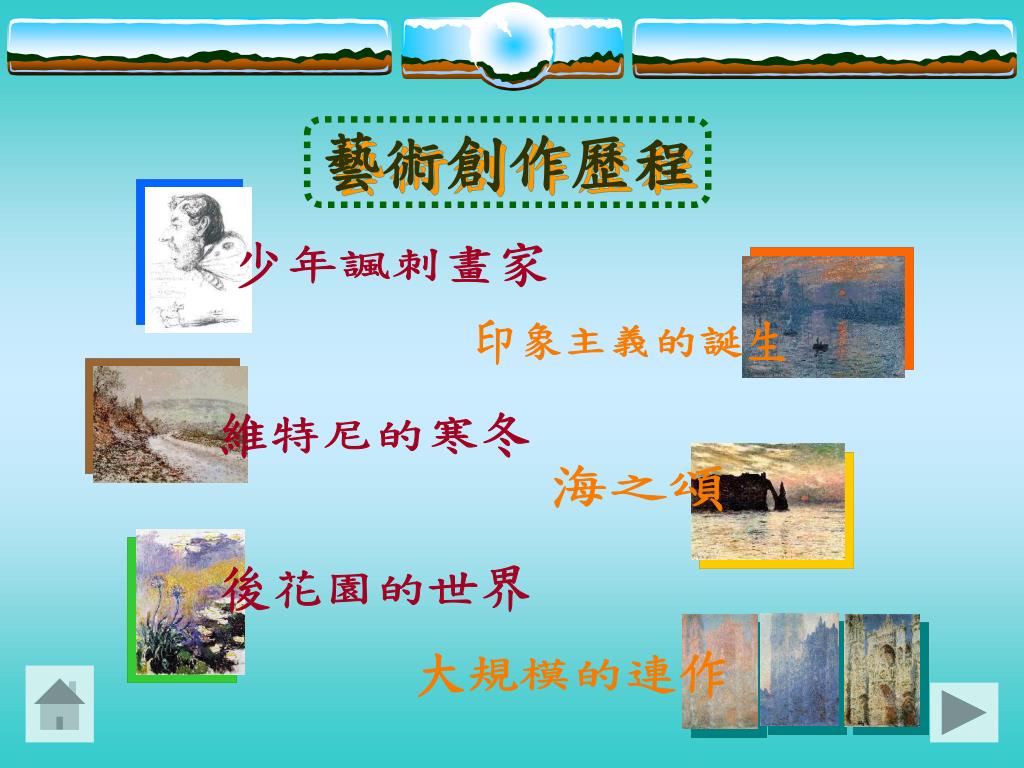 藝術創作歷程

少年諷刺畫家

印象主義的誕生

維特尼的寒冬

海之頌

後花園的世界

大規模的連作